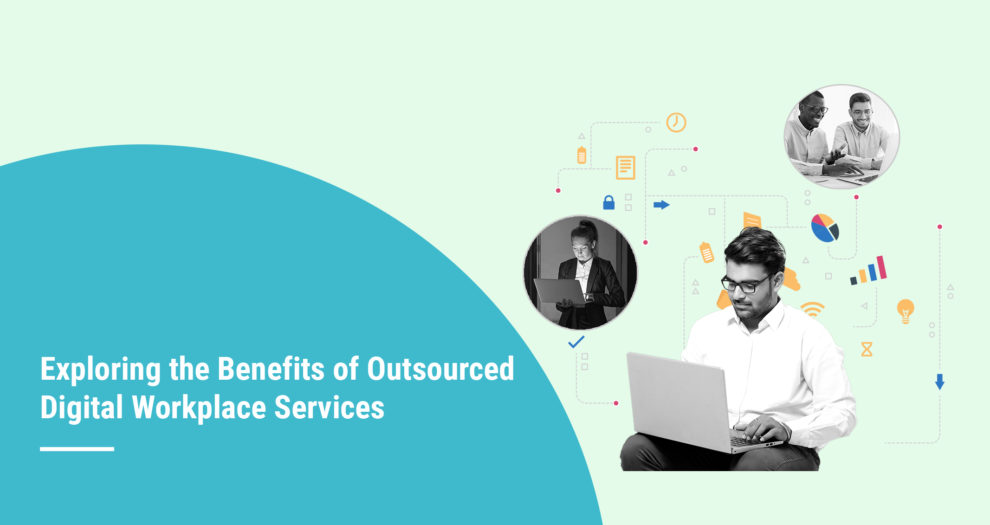 Exploring the Benefits of Outsourced Digital Workplace Services